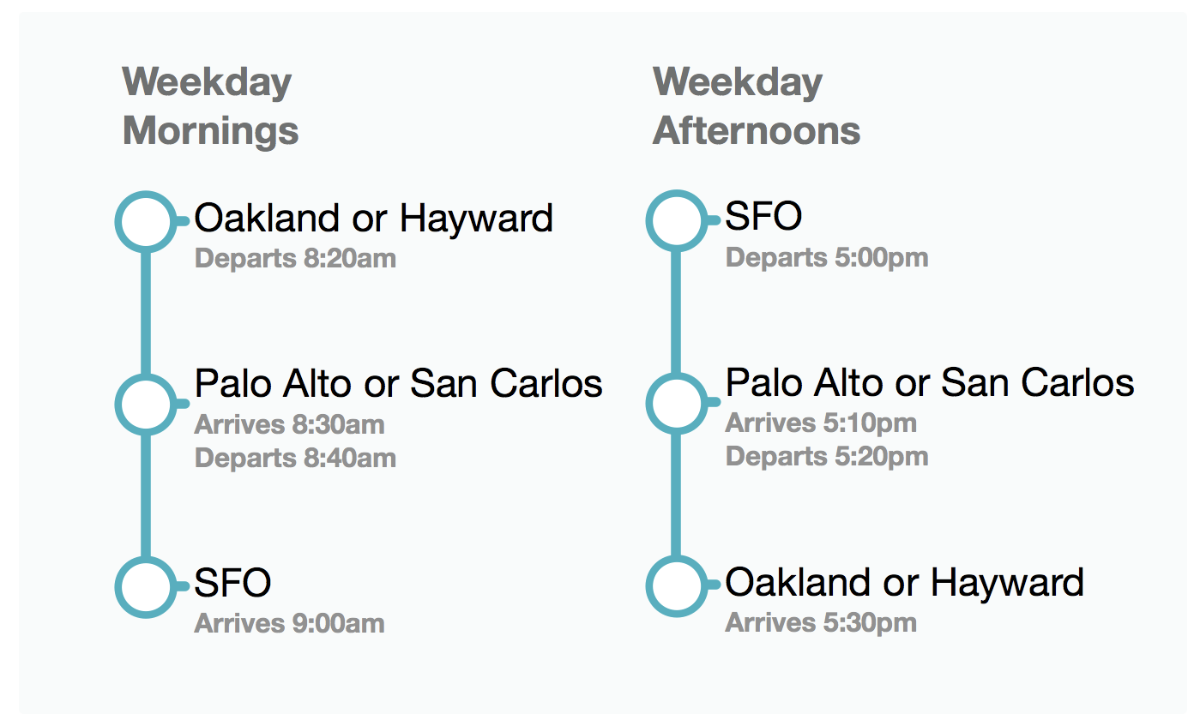 Weekday Mornings

Oakland or Hayward
Departs 8:20am

Palo Alto or San Carlos
Arrives 8:30am
Departs 8:40am

SFO
Arrives 9:00am

Weekday Afternoons

SFO
Departs 5:00pm

Palo Alto or San Carlos
Arrives 5:10pm
Departs 5:20pm

Oakland or Hayward
Arrives 5:30pm